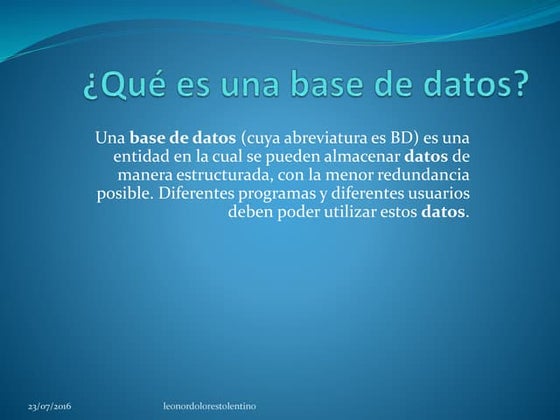 ¿Qué es una base de datos?

Una base de datos (cuya abreviatura es BD) es una entidad en la cual se pueden almacenar datos de manera estructurada, con la menor redundancia posible. Diferentes programas y diferentes usuarios deben poder utilizar estos datos.

23/07/2016

leonordolorestolentino